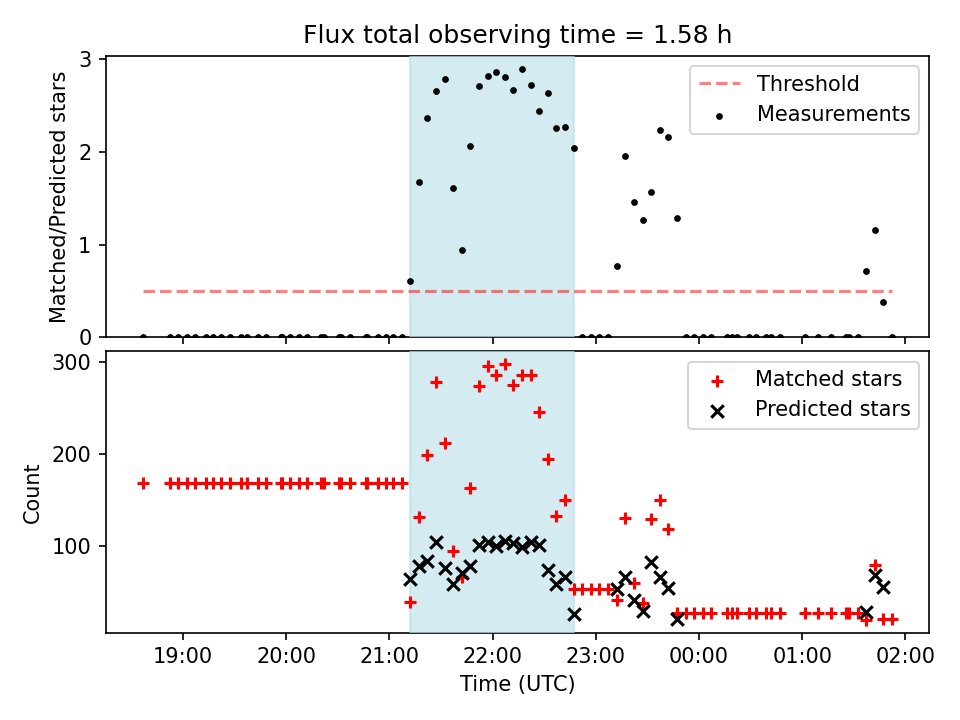 Flux total observing time = 1.58 h

Matched/Predicted stars

3
2
1
0

Threshold
Measurements

Count

300
200
100

Matched stars
Predicted stars

19:00 20:00 21:00 22:00 23:00 00:00 01:00 02:00

Time (UTC)